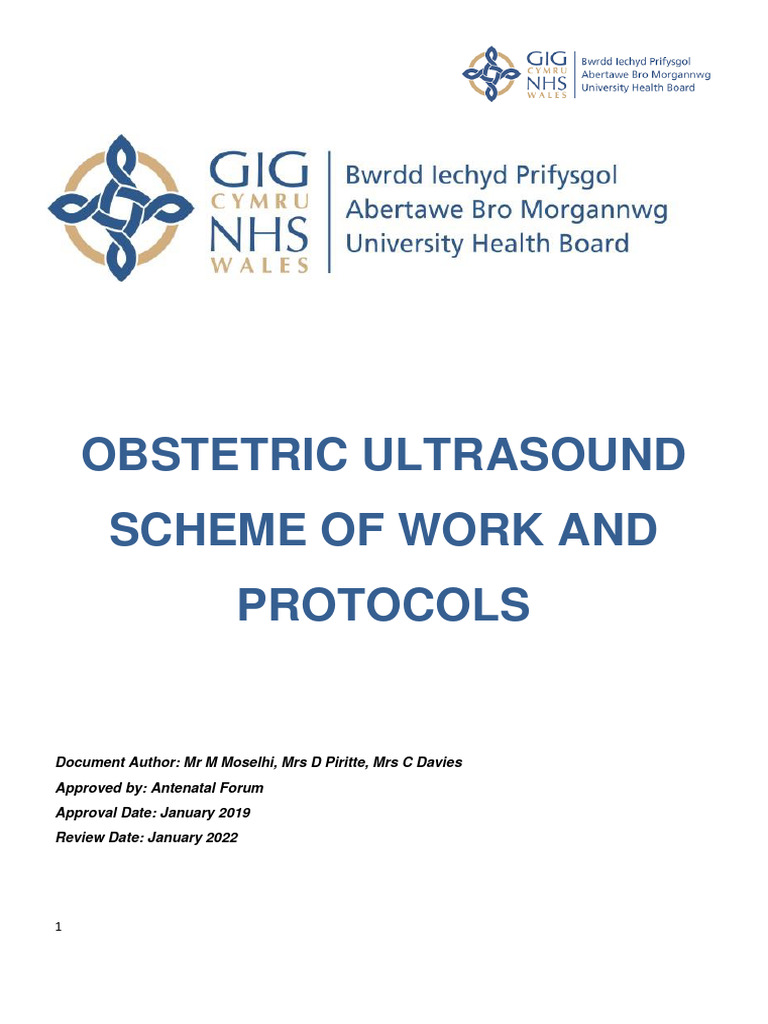 GIG CYMRU NHS WALES
Bwrdd Iechyd Prifysgol Abertawe Bro Morgannwg University Health Board

GIG CYMRU NHS WALES
Bwrdd Iechyd Prifysgol Abertawe Bro Morgannwg University Health Board

OBSTETRIC ULTRASOUND SCHEME OF WORK AND PROTOCOLS

Document Author: Mr M Moselhi, Mrs D Piritte, Mrs C Davies
Approved by: Antenatal Forum
Approval Date: January 2019
Review Date: January 2022

1